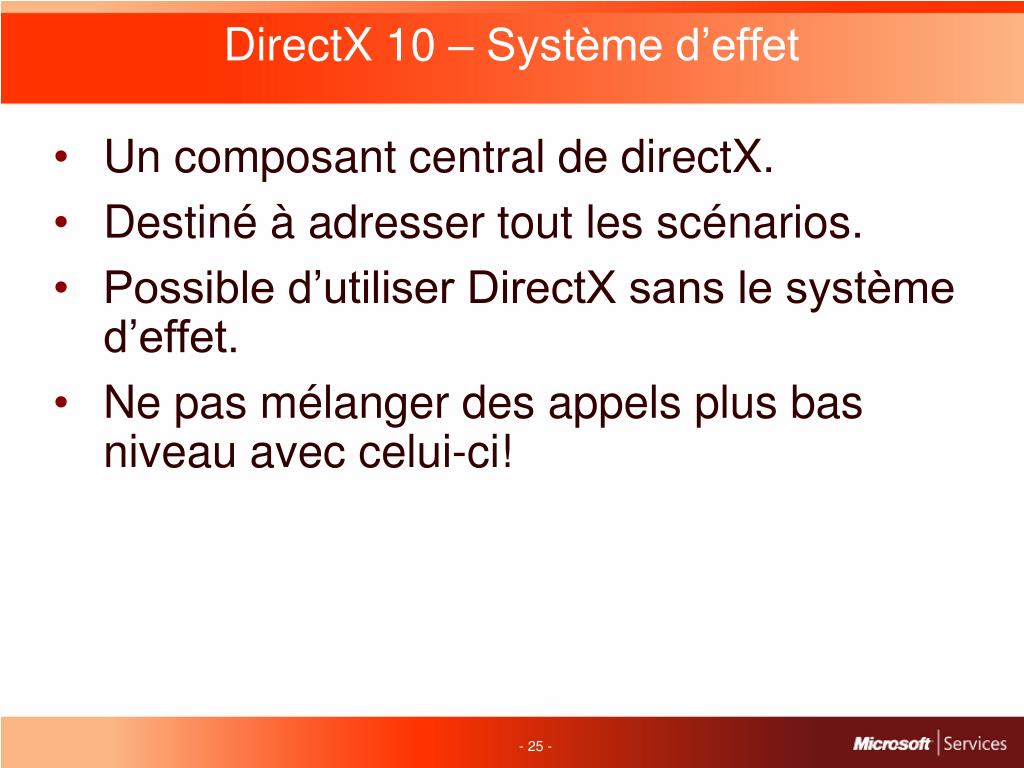 DirectX 10 – Système d’effet

• Un composant central de directX.
• Destiné à adresser tout les scénarios.
• Possible d’utiliser DirectX sans le système d’effet.
• Ne pas mélanger des appels plus bas niveau avec celui-ci!

- 25 -

Microsoft | Services